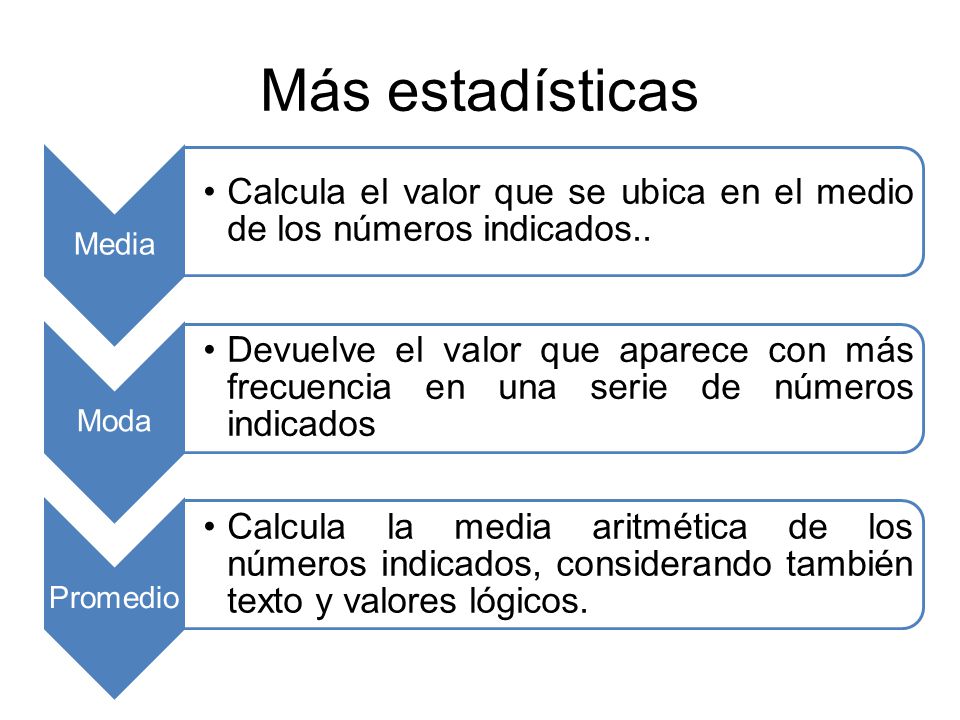 Más estadísticas

Media

• Calcula el valor que se ubica en el medio de los números indicados..

Moda

• Devuelve el valor que aparece con más frecuencia en una serie de números indicados

Promedio

• Calcula la media aritmética de los números indicados, considerando también texto y valores lógicos.